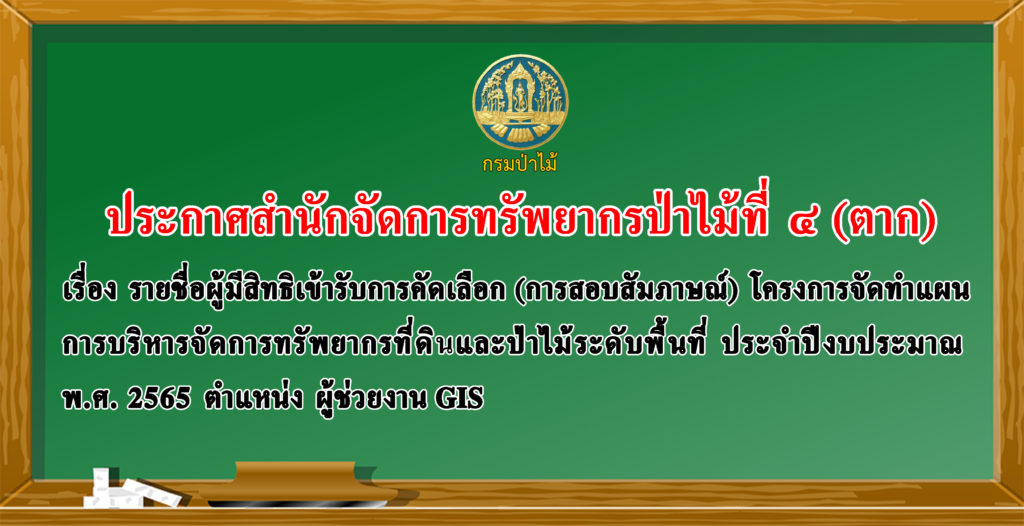 กรมป่าไม้

ประกาศสำนักจัดการทรัพยากรป่าไม้ที่ ๔ (ตาก)

เรื่อง รายชื่อผู้มีสิทธิเข้ารับการคัดเลือก (การสอบสัมภาษณ์) โครงการจัดทำแผนการบริหารจัดการทรัพยากรที่ดินและป่าไม้ระดับพื้นที่ ประจำปีงบประมาณ พ.ศ. 2565 ตำแหน่ง ผู้ช่วยงาน GIS